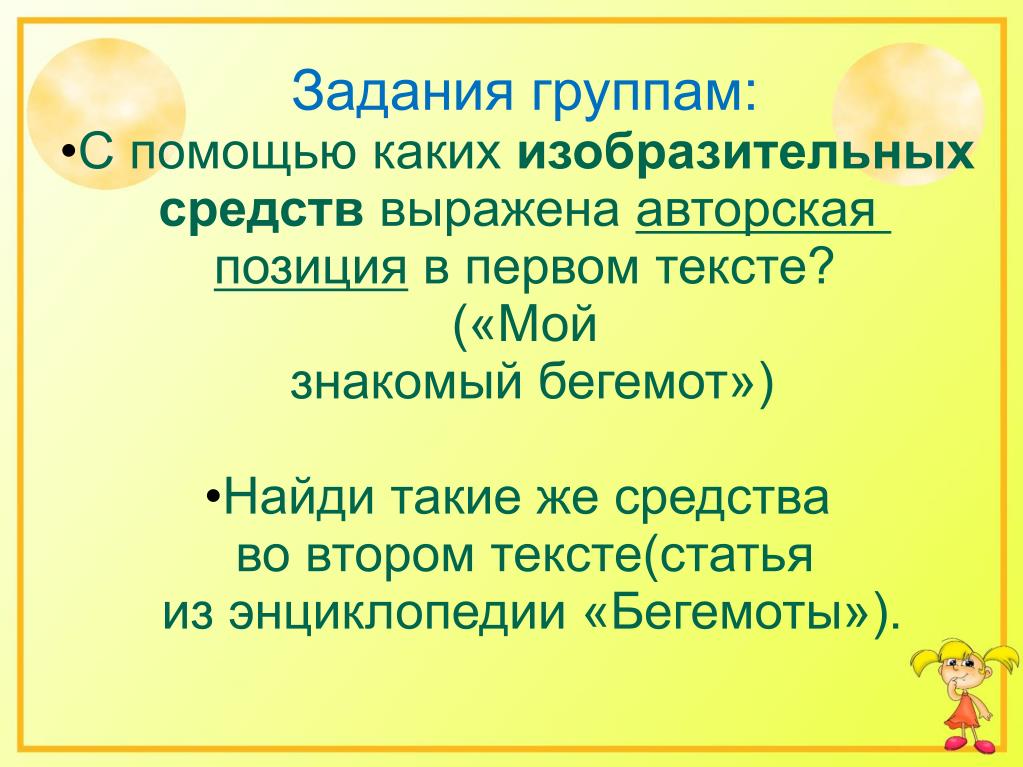 Задания группам:

•С помощью каких изобразительных средств выражена авторская позиция в первом тексте? («Мой знакомый бегемот»)

•Найди такие же средства во втором тексте(статья из энциклопедии «Бегемоты»).